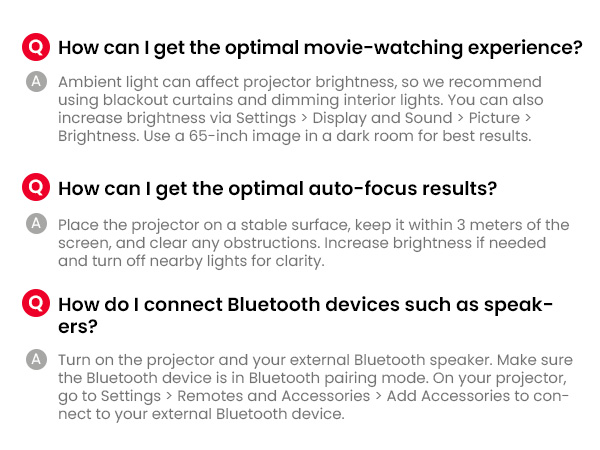 Q How can I get the optimal movie-watching experience?

A Ambient light can affect projector brightness, so we recommend using blackout curtains and dimming interior lights. You can also increase brightness via Settings > Display and Sound > Picture > Brightness. Use a 65-inch image in a dark room for best results.

Q How can I get the optimal auto-focus results?

A Place the projector on a stable surface, keep it within 3 meters of the screen, and clear any obstructions. Increase brightness if needed and turn off nearby lights for clarity.

Q How do I connect Bluetooth devices such as speakers?

A Turn on the projector and your external Bluetooth speaker. Make sure the Bluetooth device is in Bluetooth pairing mode. On your projector, go to Settings > Remotes and Accessories > Add Accessories to connect to your external Bluetooth device.